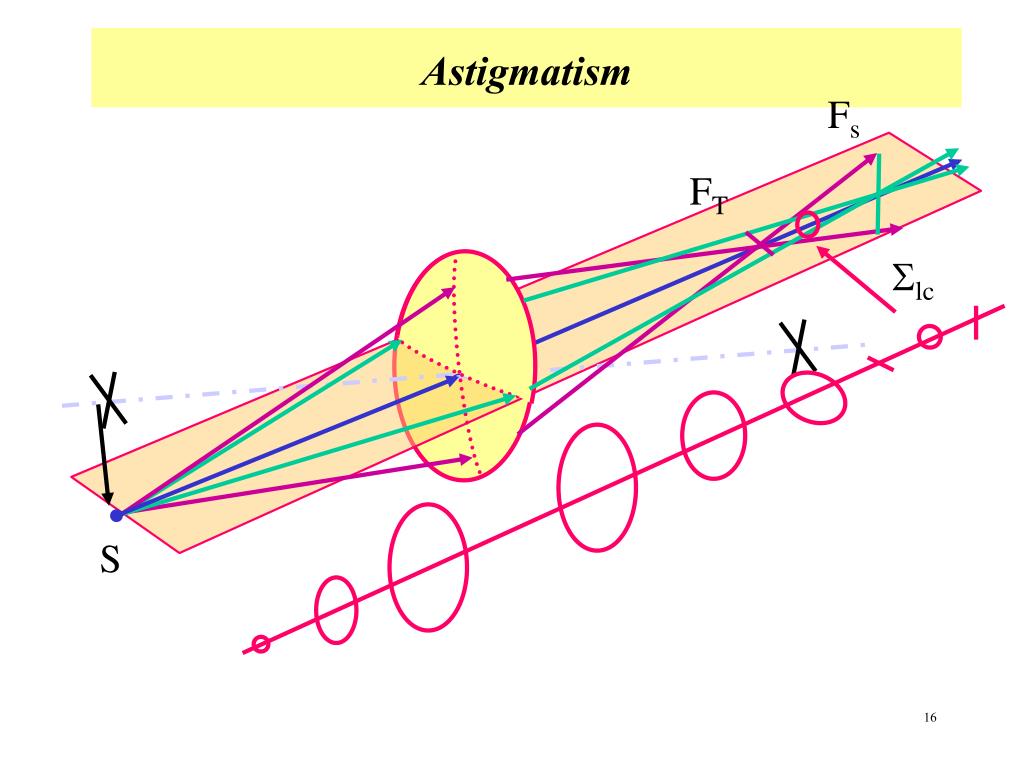 Astigmatism

$F_s$

$F_T$

$\Sigma_{lc}$

S

16